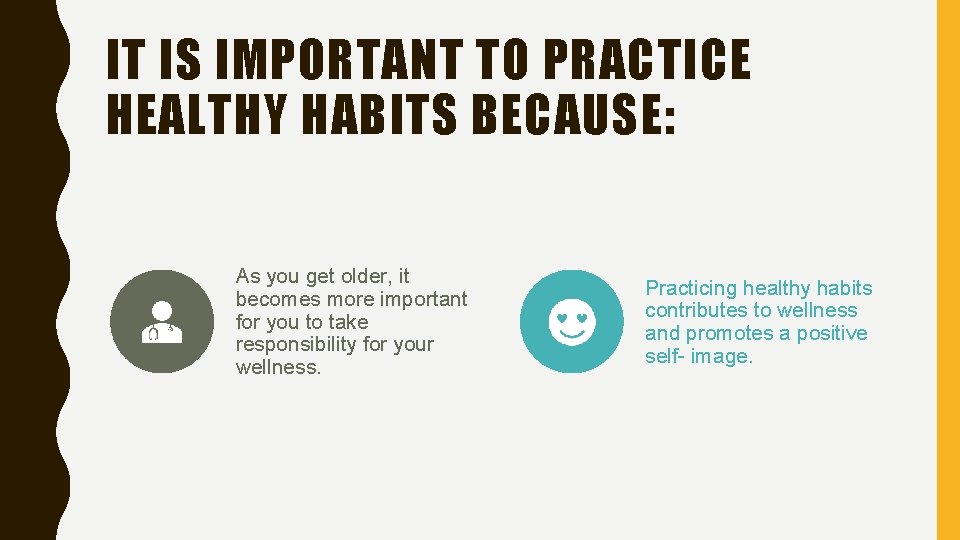 IT IS IMPORTANT TO PRACTICE HEALTHY HABITS BECAUSE:

As you get older, it becomes more important for you to take responsibility for your wellness.

Practicing healthy habits contributes to wellness and promotes a positive self- image.